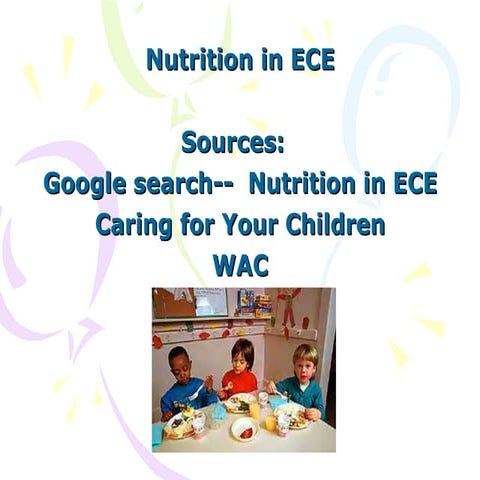 Nutrition in ECE

Sources:
Google search-- Nutrition in ECE
Caring for Your Children
WAC